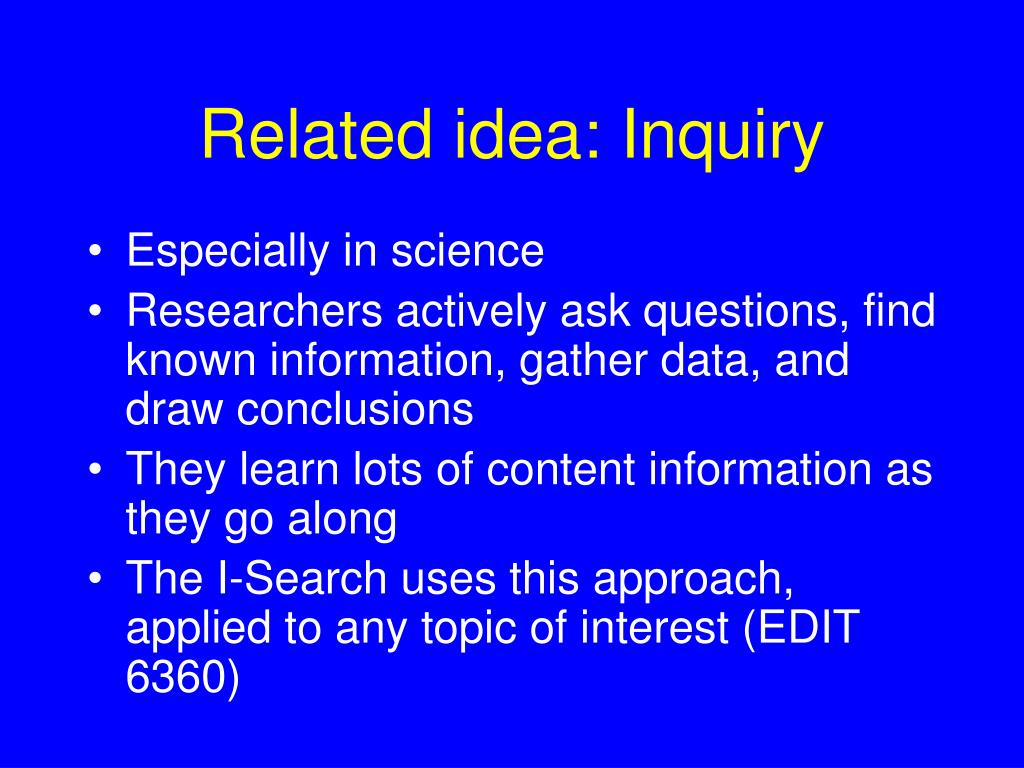 Related idea: Inquiry

• Especially in science
• Researchers actively ask questions, find known information, gather data, and draw conclusions
• They learn lots of content information as they go along
• The I-Search uses this approach, applied to any topic of interest (EDIT 6360)